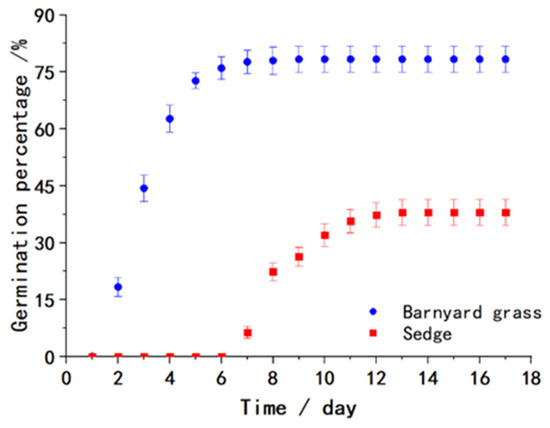 Germination percentage /%

90
75
60
45
30
15
0

0 2 4 6 8 10 12 14 16 18

Time / day

Barnyard grass
Sedge